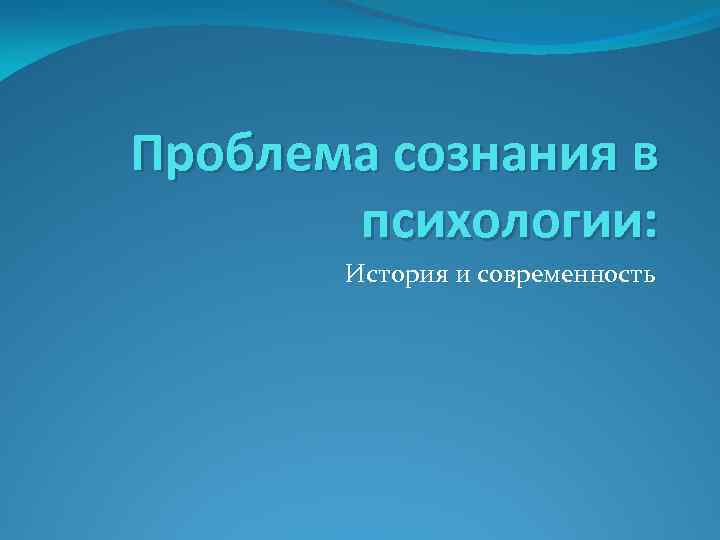 Проблема сознания в психологии:

История и современность